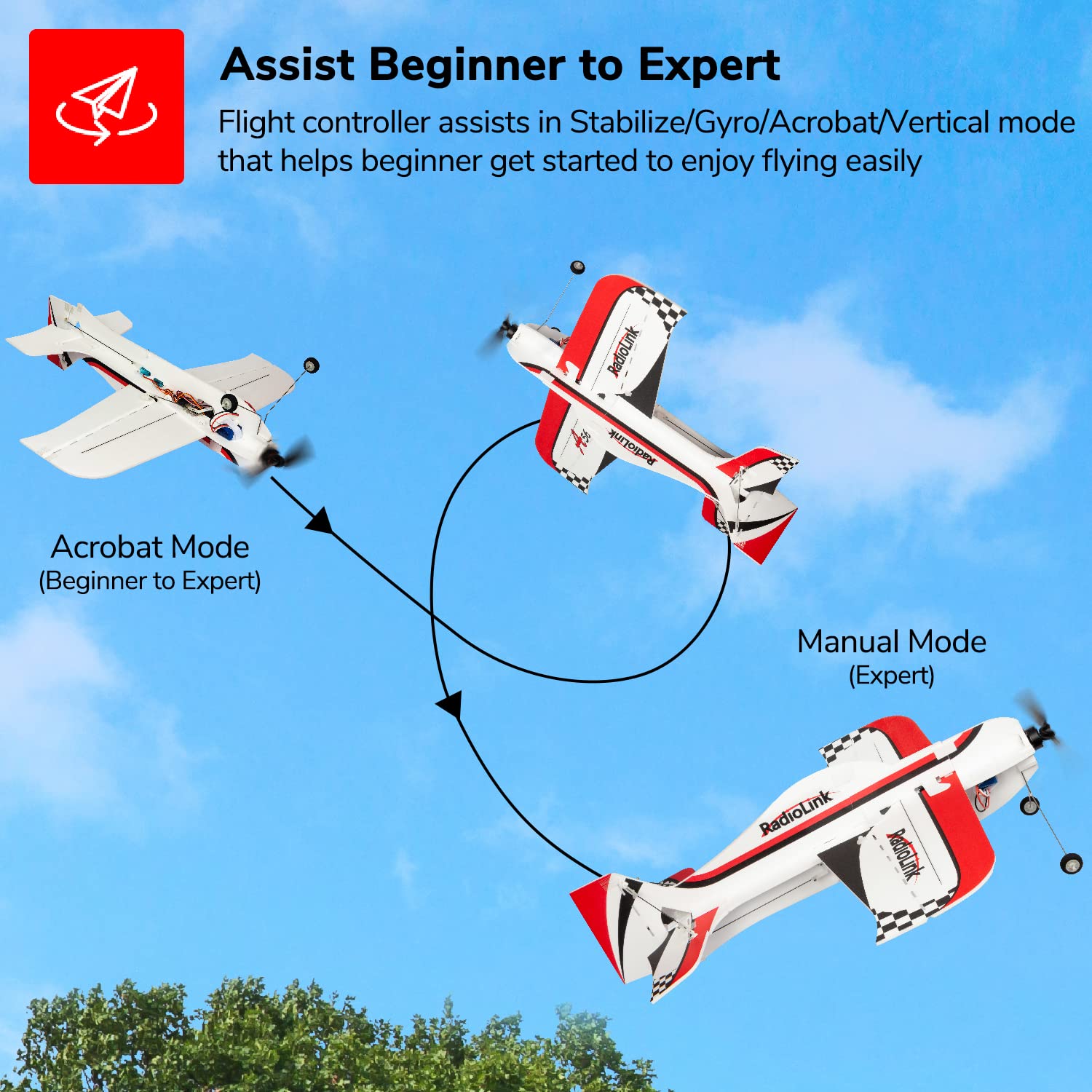 Assist Beginner to Expert

Flight controller assists in Stabilize/Gyro/Acrobat/Vertical mode that helps beginner get started to enjoy flying easily

RadioLink

A560

RadioLink

Acrobat Mode
(Beginner to Expert)

Manual Mode
(Expert)

RadioLink

RadioLink